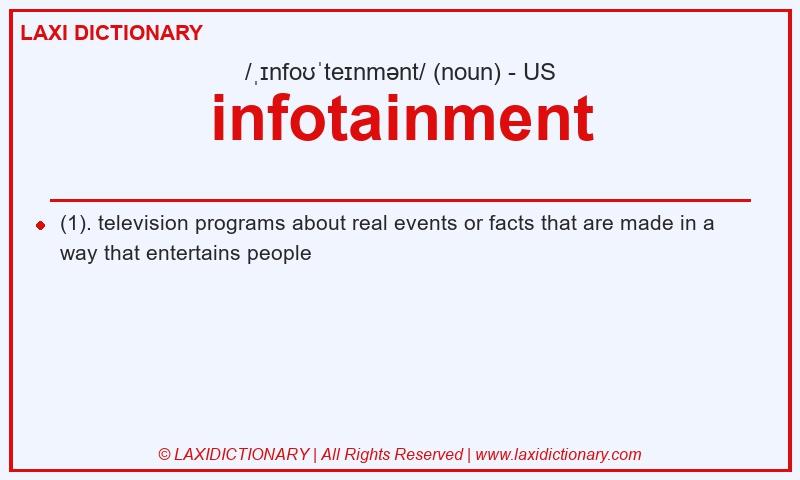 LAXI DICTIONARY

/ˌɪnfoʊˈteɪnmənt/ (noun) - US

infotainment

(1). television programs about real events or facts that are made in a way that entertains people

© LAXIDICTIONARY | All Rights Reserved | www.laxidictionary.com